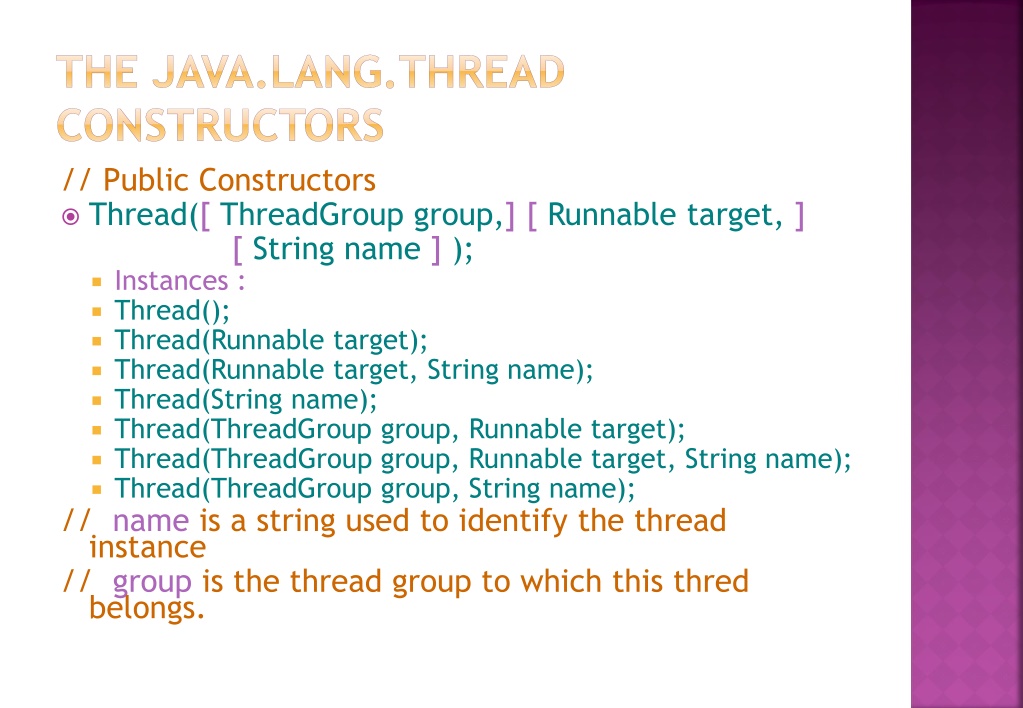 THE JAVA.LANG.THREAD CONSTRUCTORS

// Public Constructors

Thread([ ThreadGroup group,] [ Runnable target, ] [ String name ] );

Instances :
Thread();
Thread(Runnable target);
Thread(Runnable target, String name);
Thread(String name);
Thread(ThreadGroup group, Runnable target);
Thread(ThreadGroup group, Runnable target, String name);
Thread(ThreadGroup group, String name);

// name is a string used to identify the thread instance

// group is the thread group to which this thred belongs.